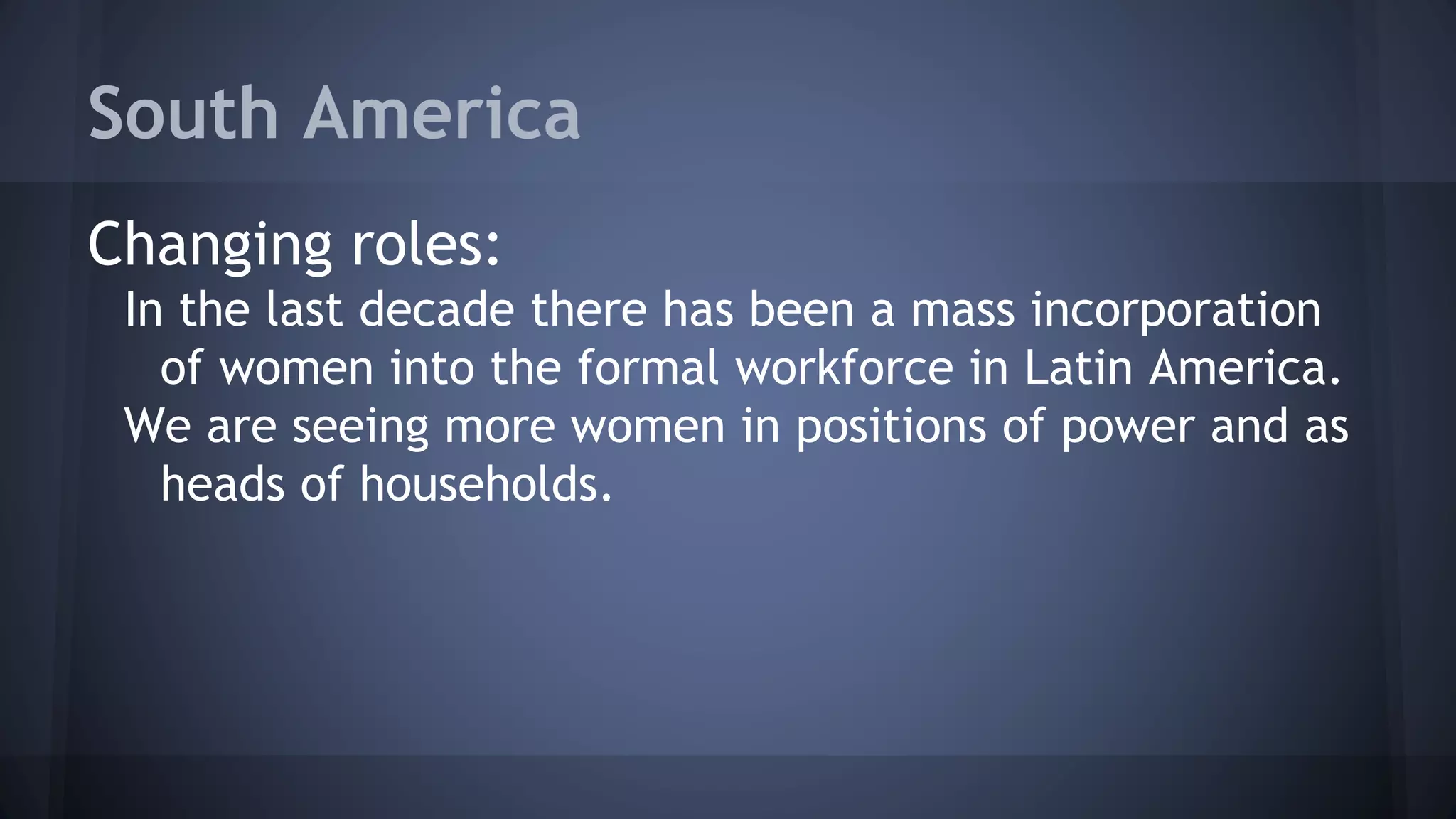 South America

Changing roles:

In the last decade there has been a mass incorporation of women into the formal workforce in Latin America.

We are seeing more women in positions of power and as heads of households.